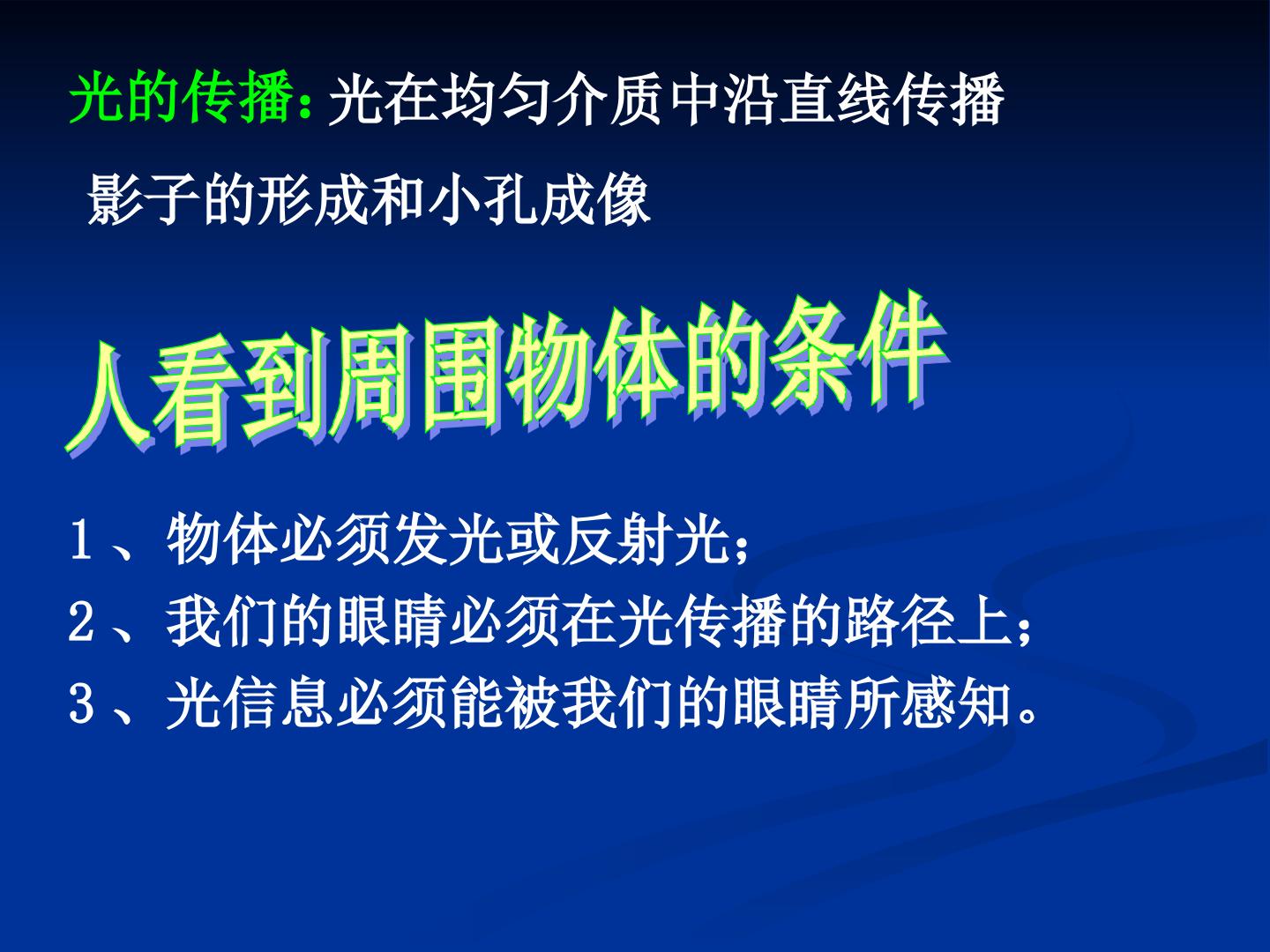 光的传播：光在均匀介质中沿直线传播

影子的形成和小孔成像

人看到周围物体的条件

1、物体必须发光或反射光；
2、我们的眼睛必须在光传播的路径上；
3、光信息必须能被我们的眼睛所感知。